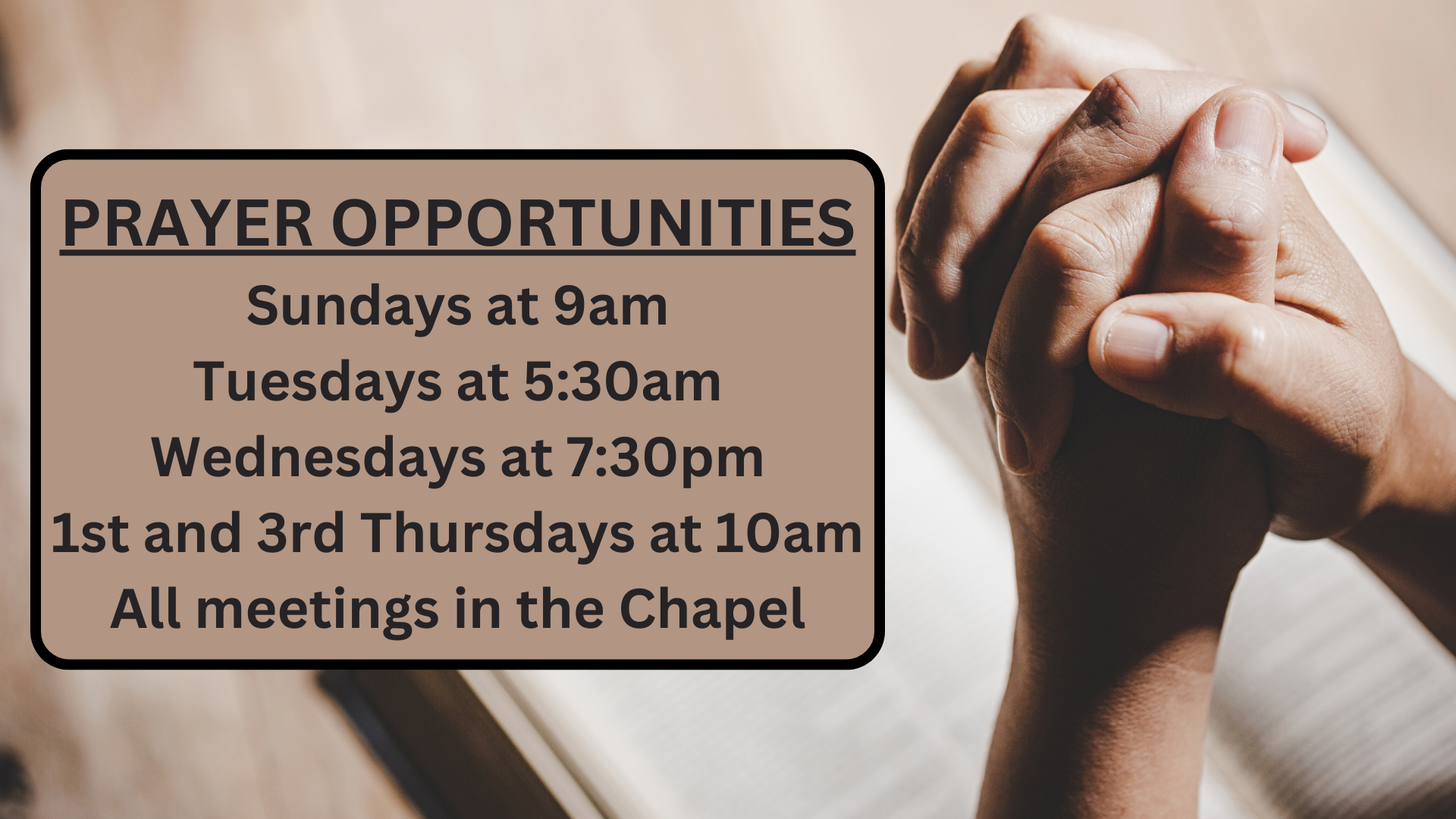 PRAYER OPPORTUNITIES
Sundays at 9am
Tuesdays at 5:30am
Wednesdays at 7:30pm
1st and 3rd Thursdays at 10am
All meetings in the Chapel